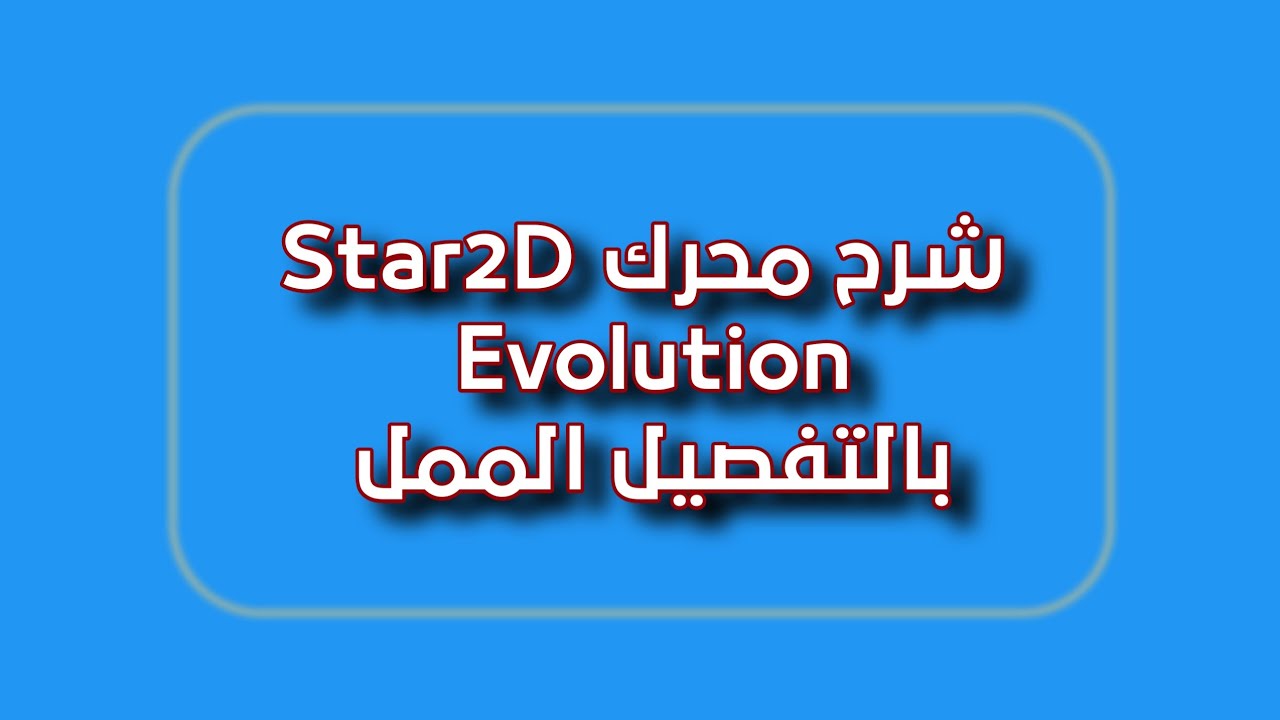 شرح محرك Star2D Evolution بالتفصيل الممل